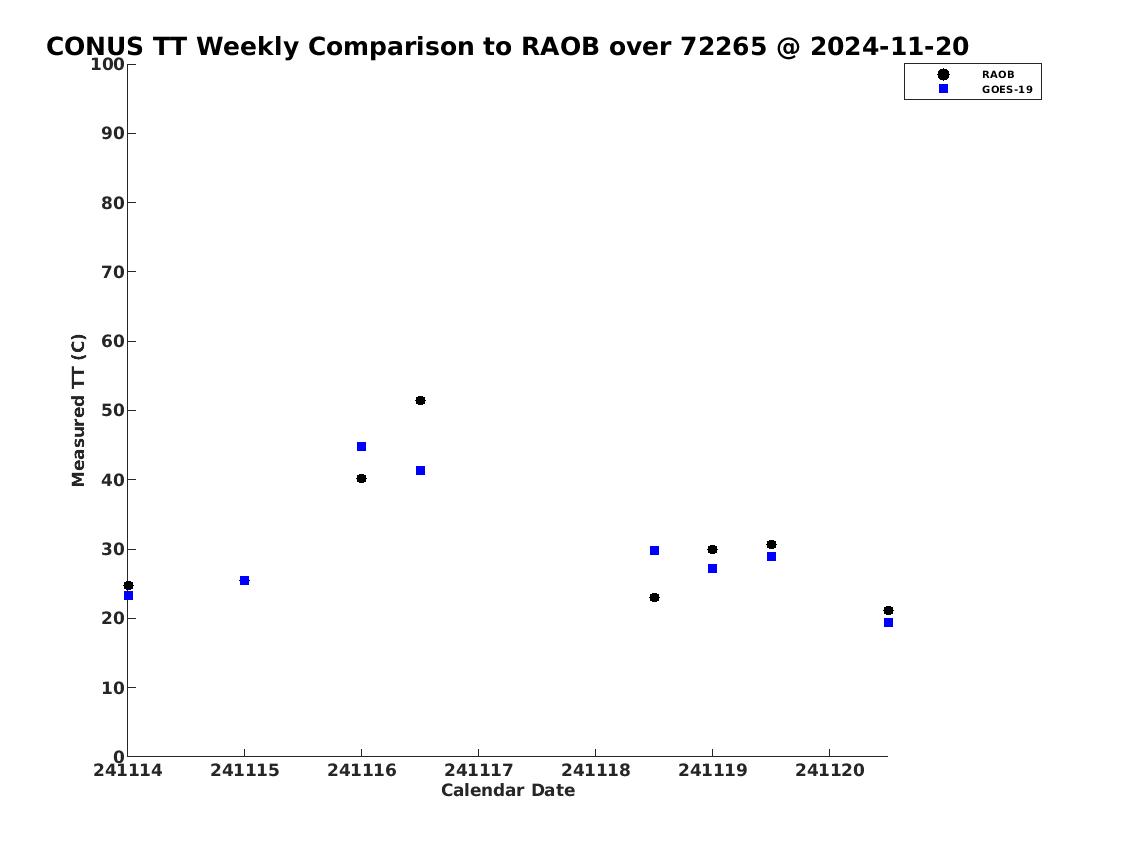 CONUS TT Weekly Comparison to RAOB over 72265 @ 2024-11-20

RAOB
GOES-19

Measured TT (C)

100
90
80
70
60
50
40
30
20
10
0

241114 241115 241116 241117 241118 241119 241120

Calendar Date